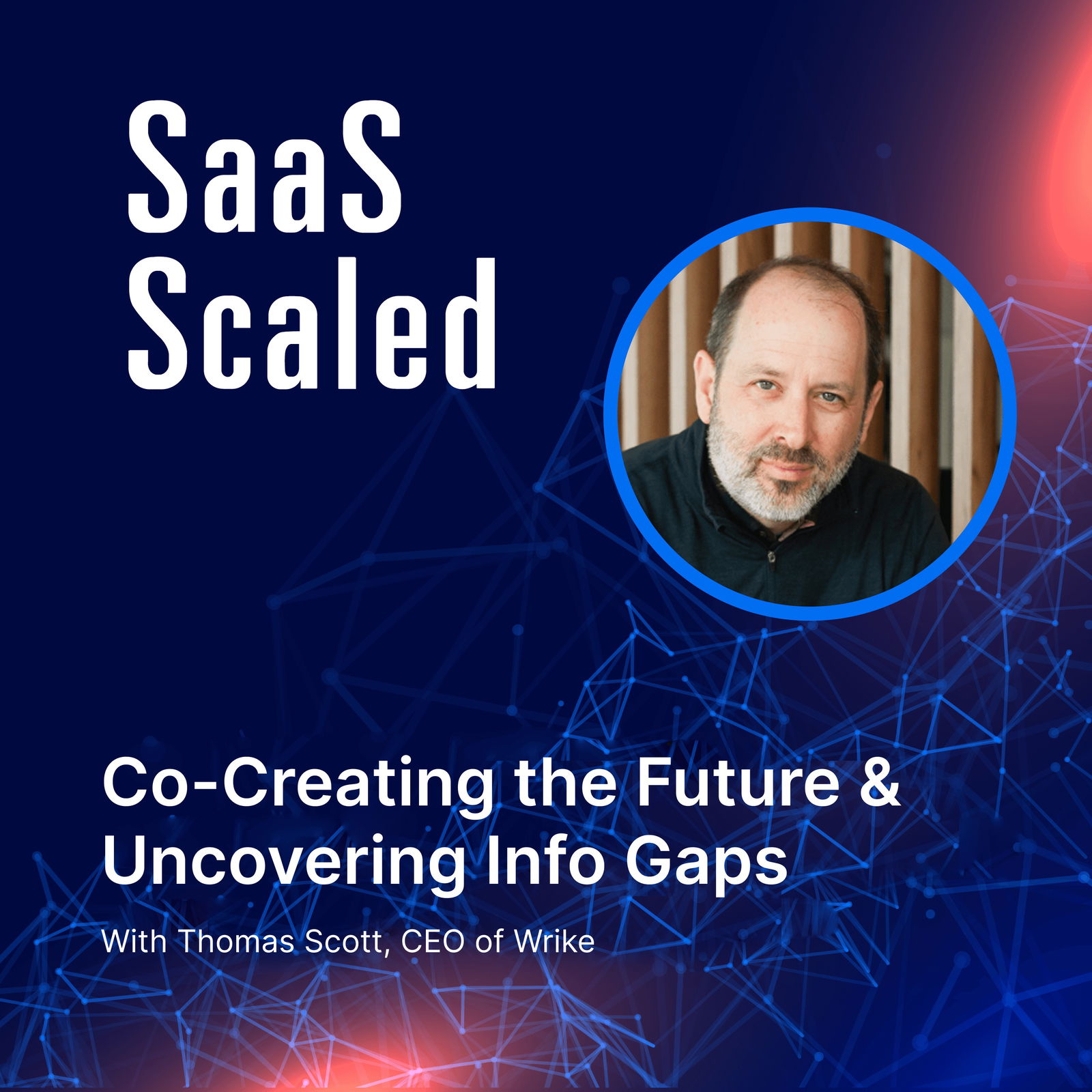 SaaS Scaled

Co-Creating the Future & Uncovering Info Gaps

With Thomas Scott, CEO of Wrike